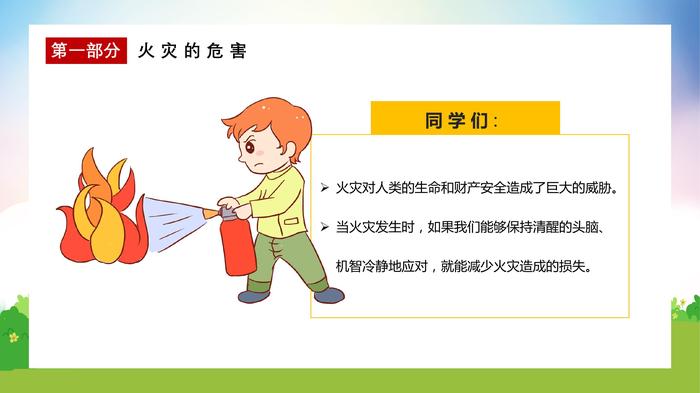 第一部分 火灾的危害

同学们：

➢ 火灾对人类的生命和财产安全造成了巨大的威胁。

➢ 当火灾发生时，如果我们能够保持清醒的头脑、机智冷静地应对，就能减少火灾造成的损失。